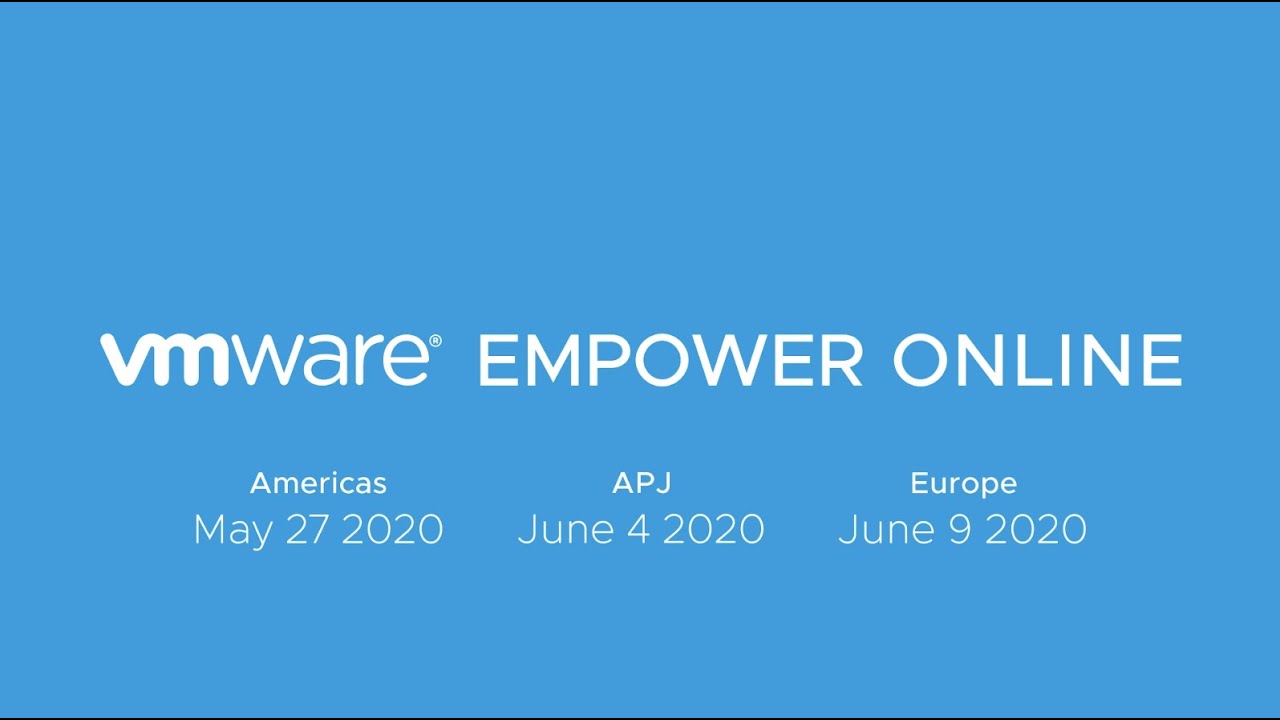 vmware® EMPOWER ONLINE

Americas
May 27 2020

APJ
June 4 2020

Europe
June 9 2020